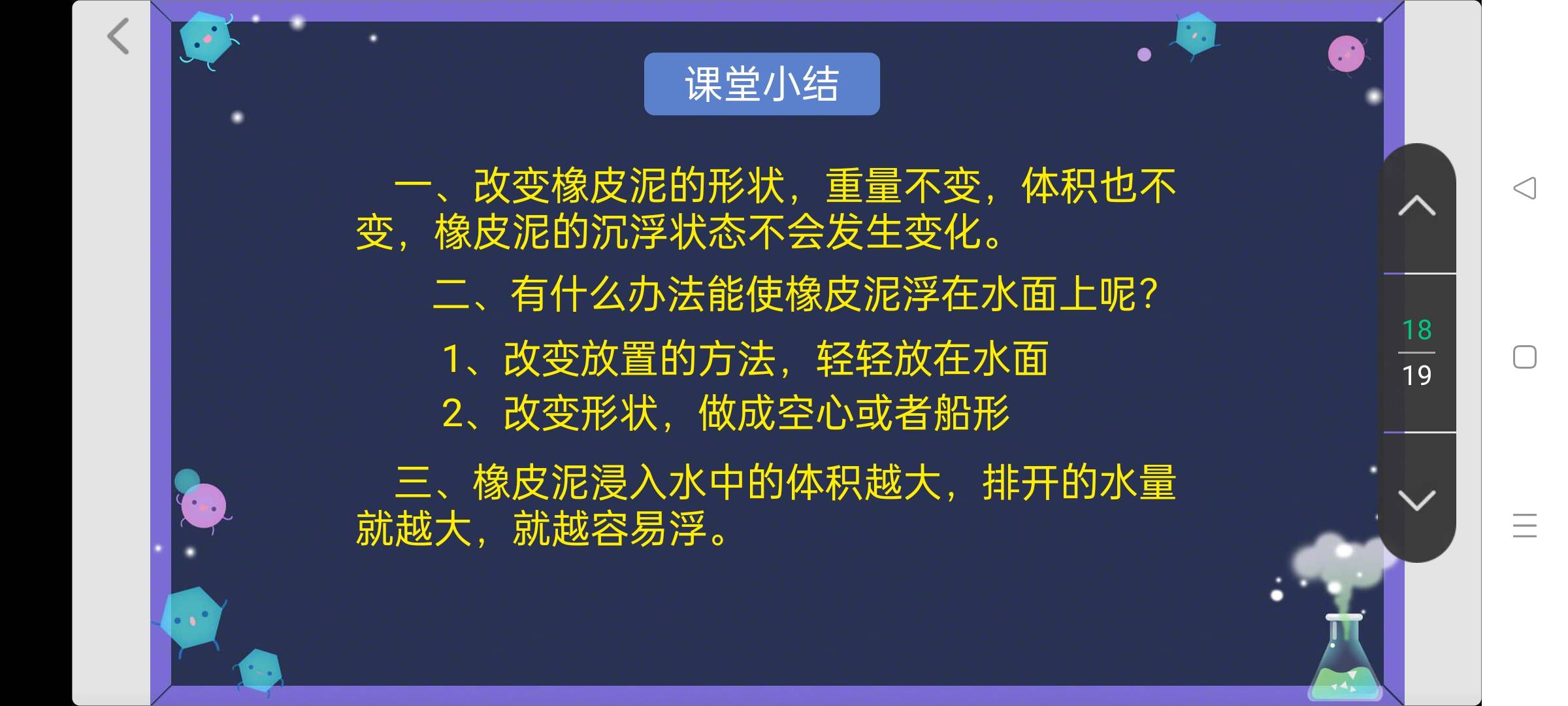 课堂小结

一、改变橡皮泥的形状，重量不变，体积也不变，橡皮泥的沉浮状态不会发生变化。

二、有什么办法能使橡皮泥浮在水面上呢？

1、改变放置的方法，轻轻放在水面

2、改变形状，做成空心或者船形

三、橡皮泥浸入水中的体积越大，排开的水量就越大，就越容易浮。

18
19